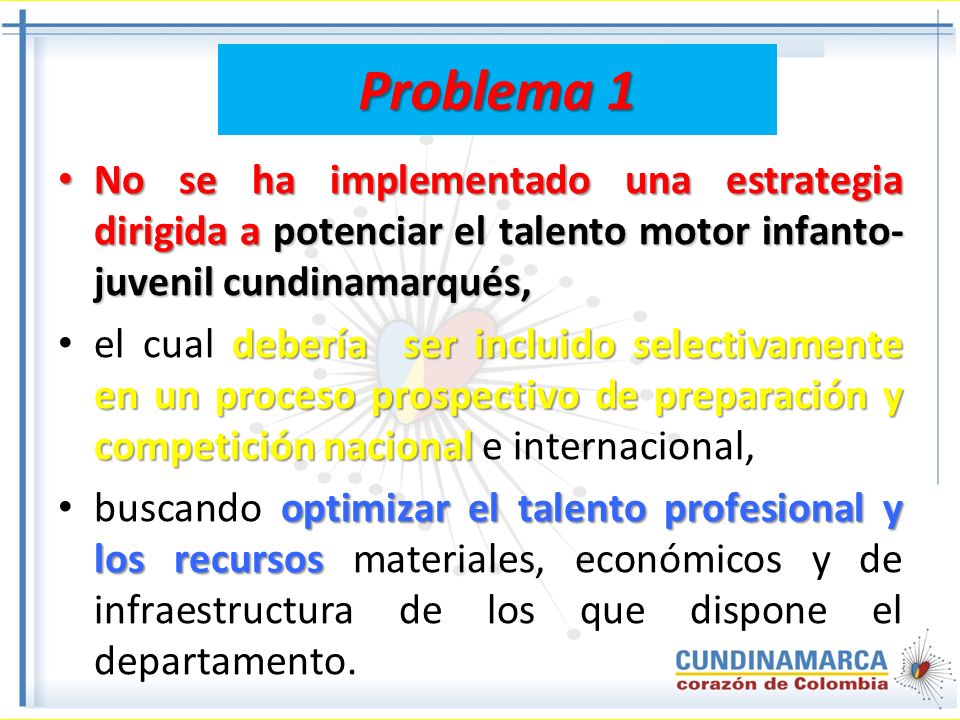 Problema 1

• No se ha implementado una estrategia dirigida a potenciar el talento motor infanto-juvenil cundinamarqués,

• el cual debería ser incluido selectivamente en un proceso prospectivo de preparación y competición nacional e internacional,

• buscando optimizar el talento profesional y los recursos materiales, económicos y de infraestructura de los que dispone el departamento.

CUNDINAMARCA
corazón de Colombia